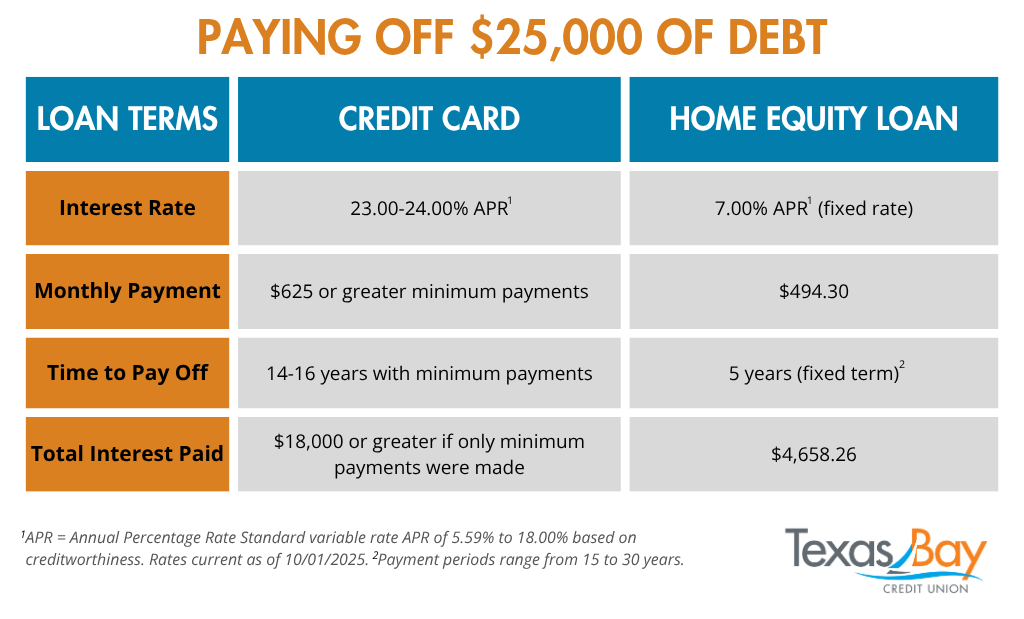 PAYING OFF $25,000 OF DEBT

| LOAN TERMS | CREDIT CARD | HOME EQUITY LOAN |
|---|---|---|
| Interest Rate | 23.00-24.00% APR$^1$ | 7.00% APR$^1$ (fixed rate) |
| Monthly Payment | $625 or greater minimum payments | $494.30 |
| Time to Pay Off | 14-16 years with minimum payments | 5 years (fixed term)$^2$ |
| Total Interest Paid | $18,000 or greater if only minimum payments were made | $4,658.26 |

$^1$APR = Annual Percentage Rate Standard variable rate APR of 5.59% to 18.00% based on creditworthiness. Rates current as of 10/01/2025. $^2$Payment periods range from 15 to 30 years.

Texas Bay CREDIT UNION